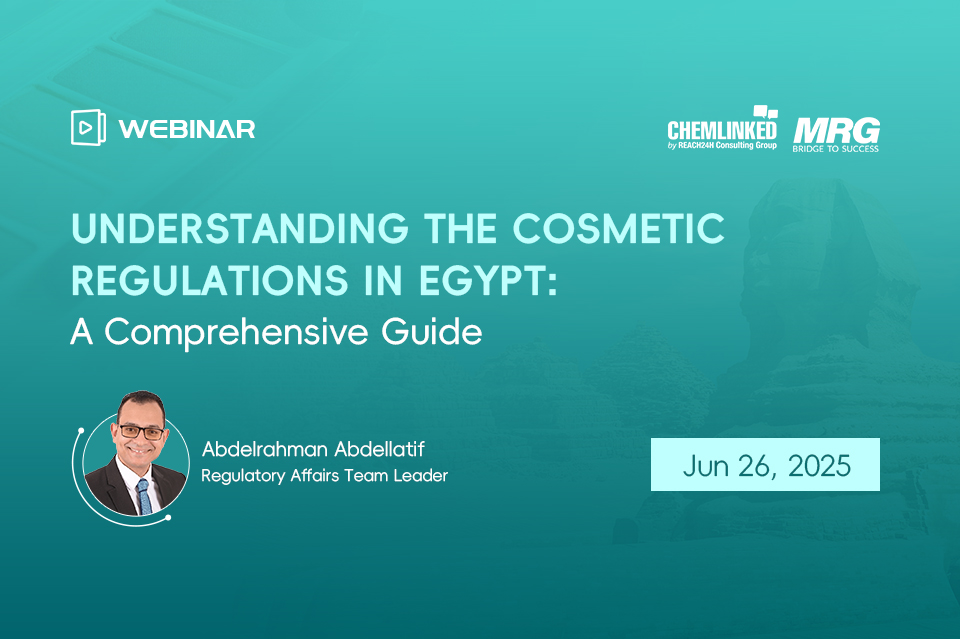 WEBINAR

CHEMLINKED
by REACH24H Consulting Group

MRG
BRIDGE TO SUCCESS

UNDERSTANDING THE COSMETIC REGULATIONS IN EGYPT:
A Comprehensive Guide

Abdelrahman Abdellatif
Regulatory Affairs Team Leader

Jun 26, 2025